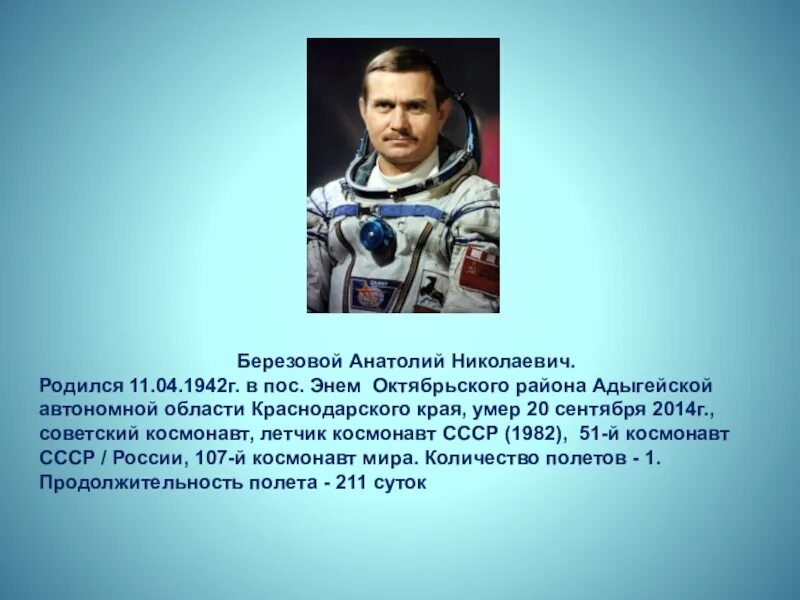 Березовой Анатолий Николаевич.
Родился 11.04.1942г. в пос. Энем Октябрьского района Адыгейской автономной области Краснодарского края, умер 20 сентября 2014г., советский космонавт, летчик космонавт СССР (1982), 51-й космонавт СССР / России, 107-й космонавт мира. Количество полетов - 1. Продолжительность полета - 211 суток